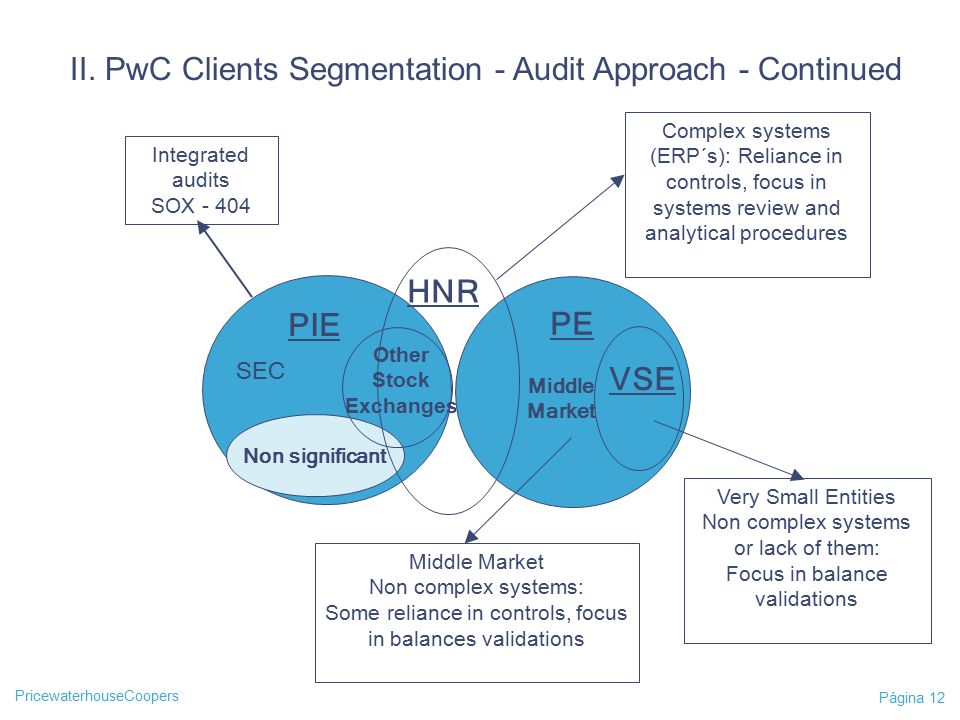 II. PwC Clients Segmentation - Audit Approach - Continued

Integrated audits SOX - 404

Complex systems (ERP´s): Reliance in controls, focus in systems review and analytical procedures

HNR

PIE

SEC

Other Stock Exchanges

Non significant

PE

Middle Market

VSE

Very Small Entities Non complex systems or lack of them: Focus in balance validations

Middle Market Non complex systems: Some reliance in controls, focus in balances validations

PricewaterhouseCoopers

Página 12